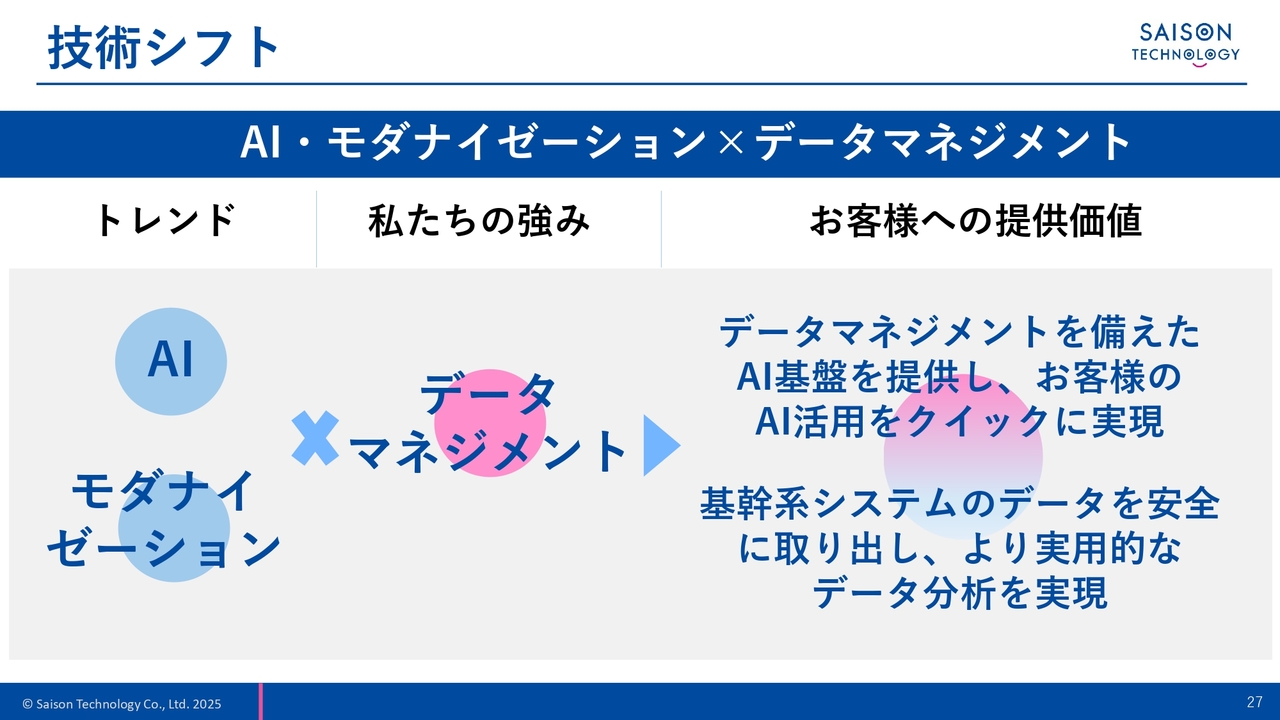 技術シフト

SAISON
TECHNOLOGY

AI・モダナイゼーション×データマネジメント

トレンド

私たちの強み

お客様への提供価値

AI

モダナイゼーション

データマネジメント

データマネジメントを備えたAI基盤を提供し、お客様のAI活用をクイックに実現

基幹系システムのデータを安全に取り出し、より実用的なデータ分析を実現

© Saison Technology Co., Ltd. 2025

27